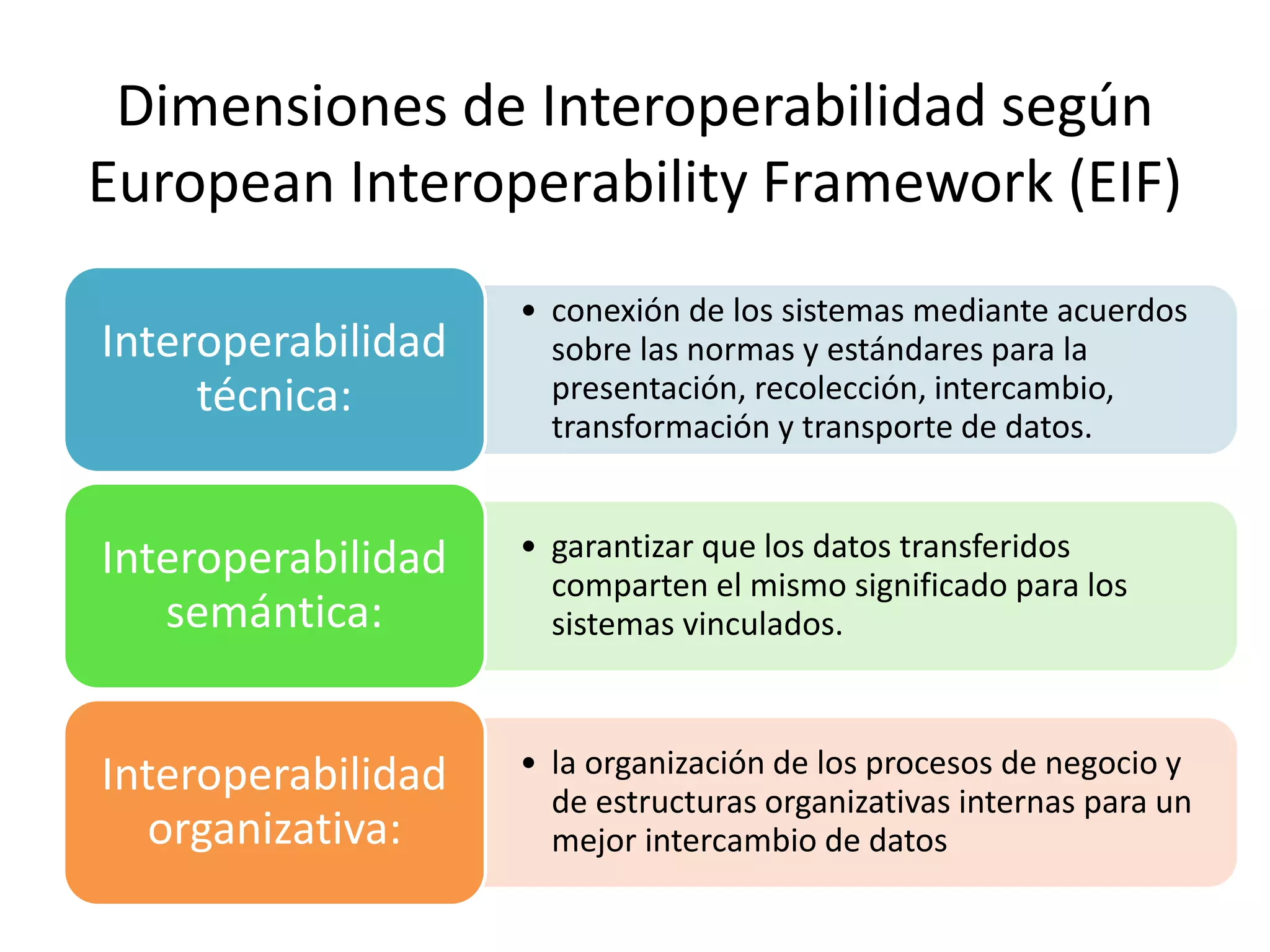 Dimensiones de Interoperabilidad según European Interoperability Framework (EIF)

Interoperabilidad técnica:

• conexión de los sistemas mediante acuerdos sobre las normas y estándares para la presentación, recolección, intercambio, transformación y transporte de datos.

Interoperabilidad semántica:

• garantizar que los datos transferidos comparten el mismo significado para los sistemas vinculados.

Interoperabilidad organizativa:

• la organización de los procesos de negocio y de estructuras organizativas internas para un mejor intercambio de datos